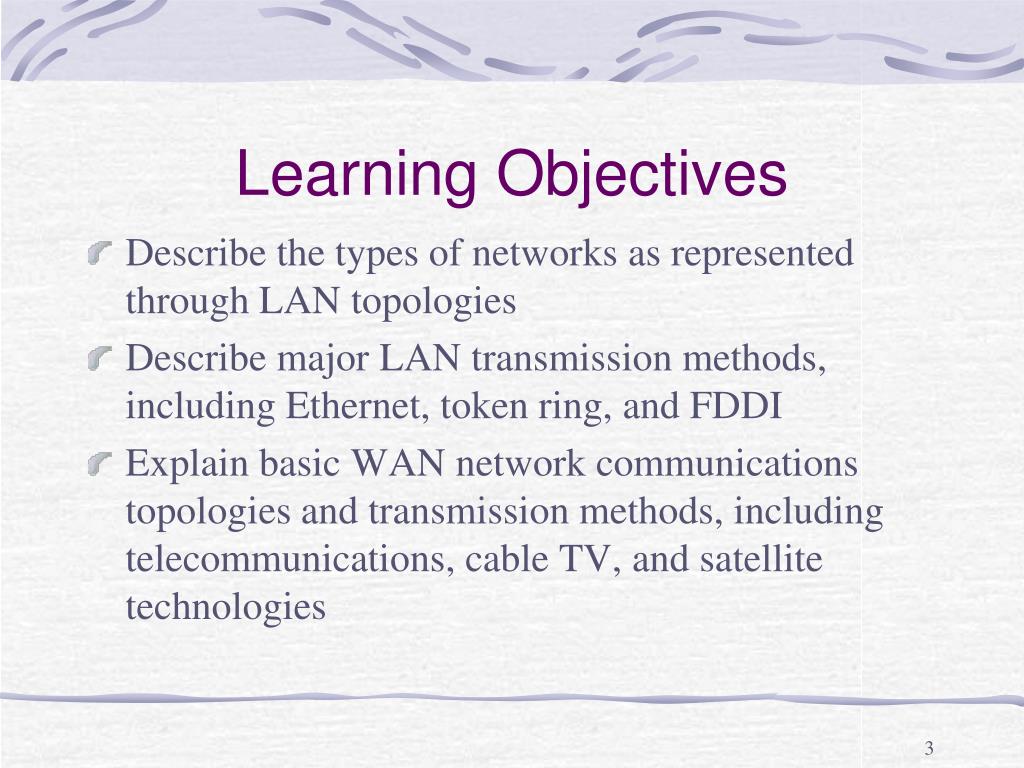 Learning Objectives

Describe the types of networks as represented through LAN topologies

Describe major LAN transmission methods, including Ethernet, token ring, and FDDI

Explain basic WAN network communications topologies and transmission methods, including telecommunications, cable TV, and satellite technologies

3